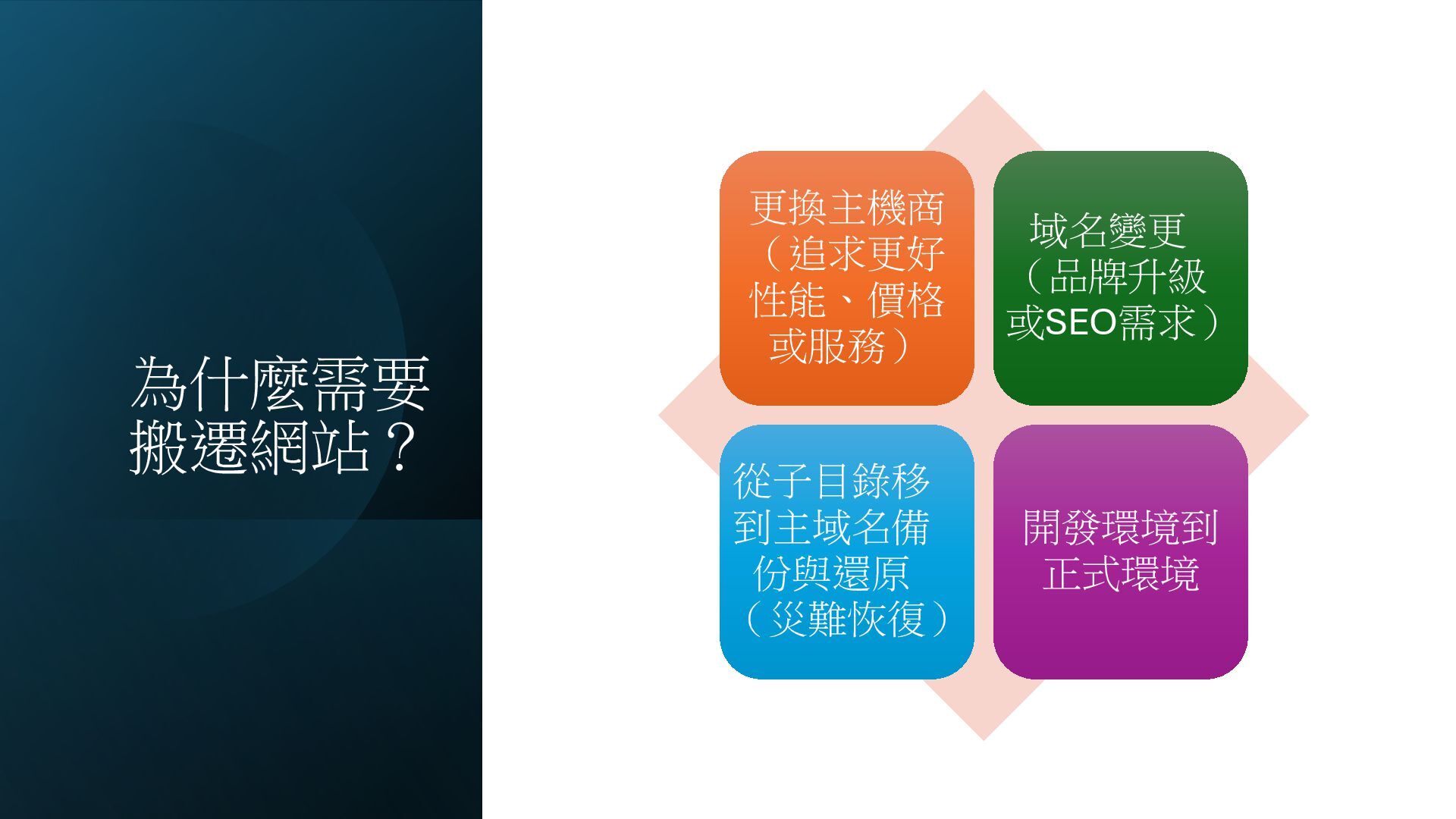 為什麼需要搬遷網站？

更換主機商（追求更好性能、價格或服務）

域名變更（品牌升級或SEO需求）

從子目錄移到主域名備份與還原（災難恢復）

開發環境到正式環境